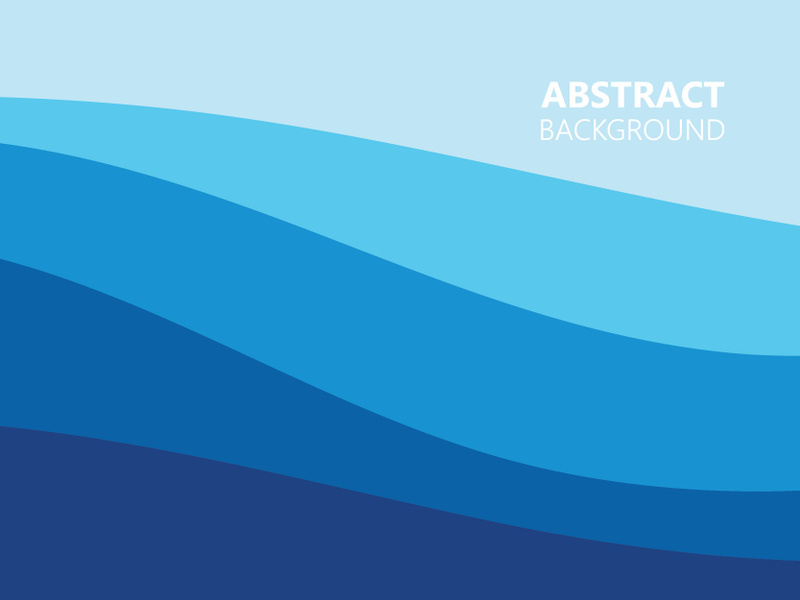 ABSTRACT
BACKGROUND